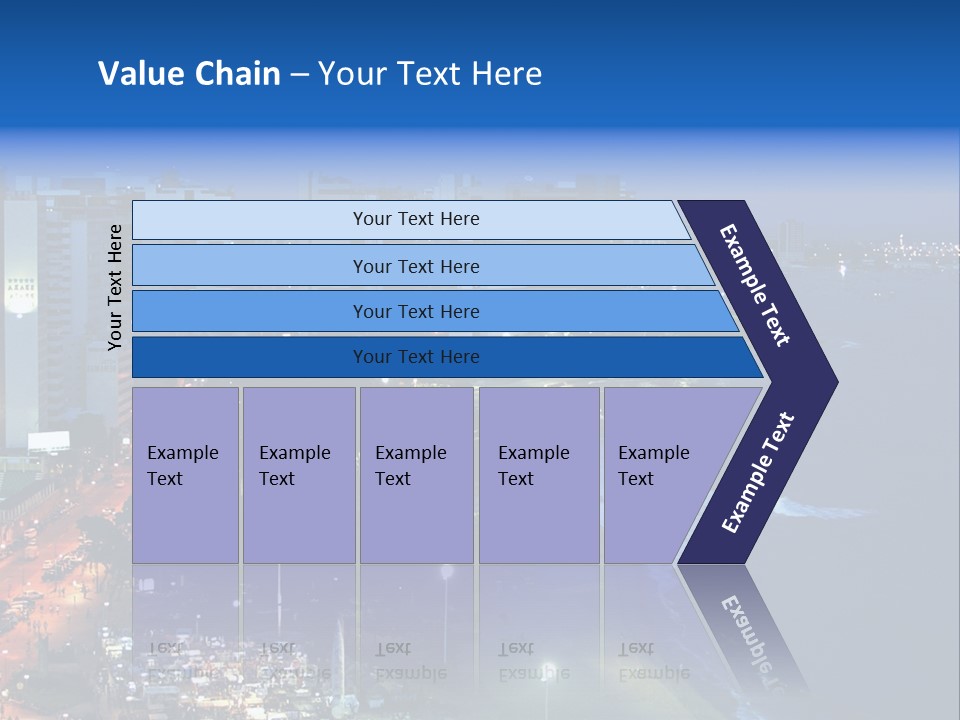 Value Chain – Your Text Here

Your Text Here

Your Text Here

Your Text Here

Your Text Here

Your Text Here

Example Text

Example Text

Example Text

Example Text

Example Text

Example Text

Example Text